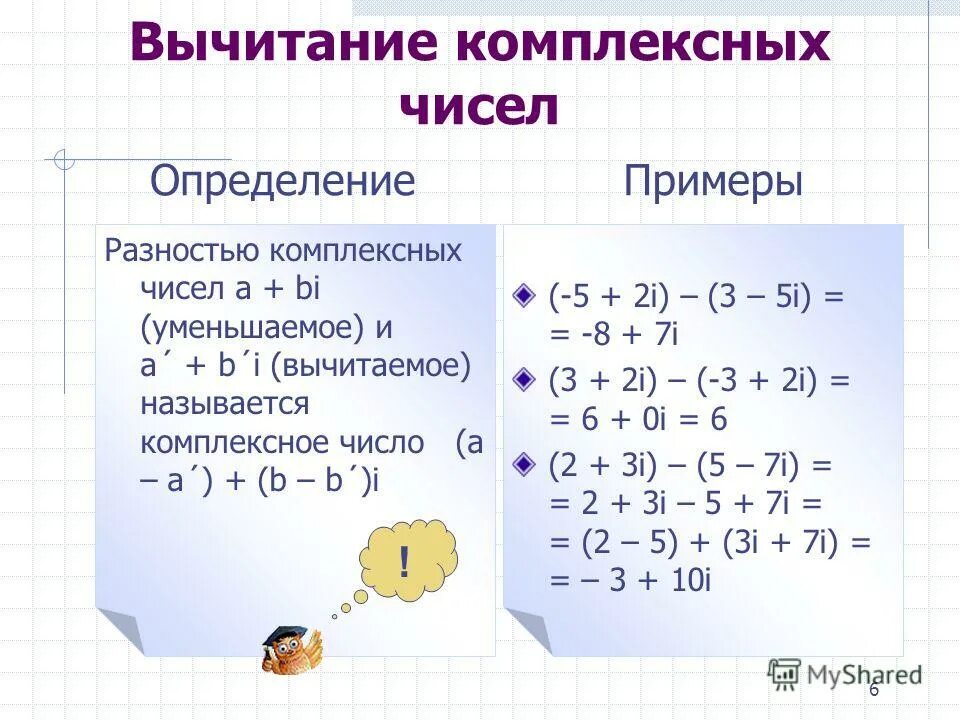 Вычитание комплексных чисел

Определение

Разностью комплексных чисел a + bi (уменьшаемое) и a´ + b´i (вычитаемое) называется комплексное число (a – a´) + (b – b´)i

!

Примеры

(-5 + 2i) – (3 – 5i) = = -8 + 7i

(3 + 2i) – (-3 + 2i) = = 6 + 0i = 6

(2 + 3i) – (5 – 7i) = = 2 + 3i – 5 + 7i = = (2 – 5) + (3i + 7i) = = – 3 + 10i

MyShared

6